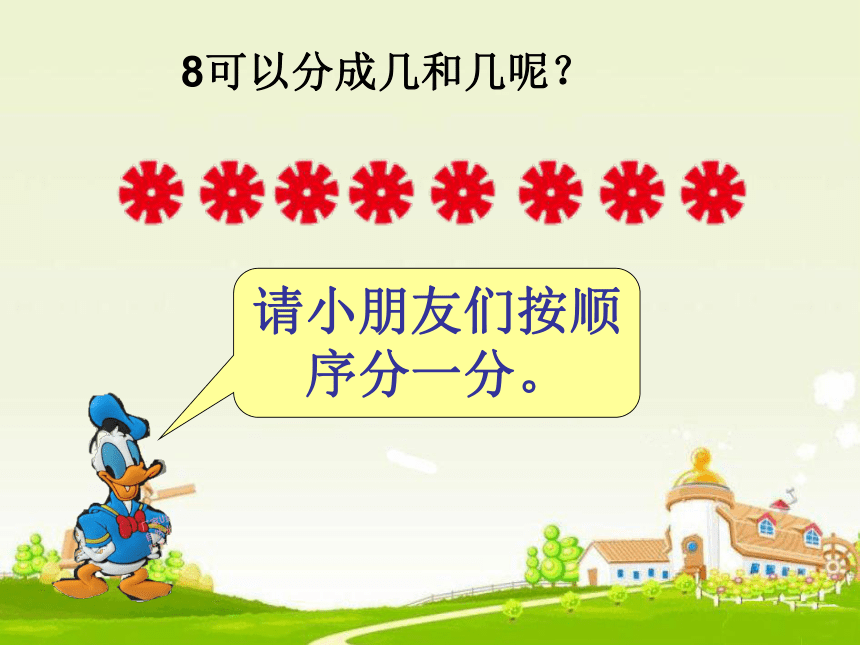 8可以分成几和几呢？

请小朋友们按顺序分一分。